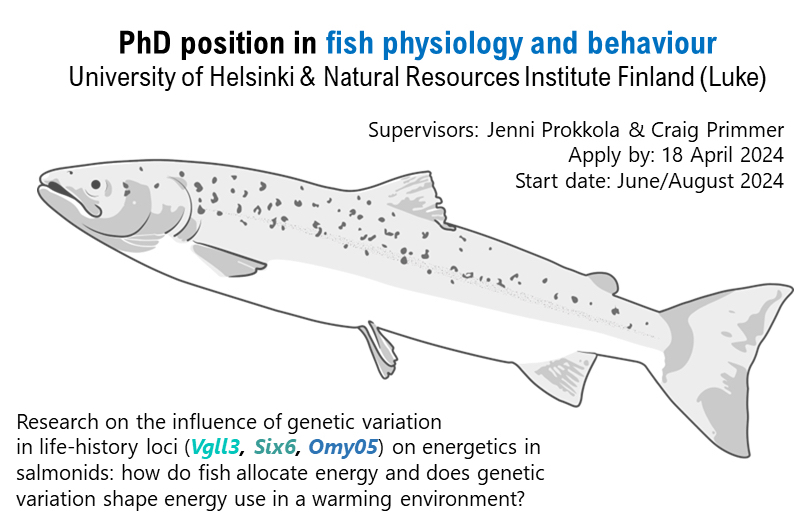 PhD position in fish physiology and behaviour
University of Helsinki & Natural Resources Institute Finland (Luke)

Supervisors: Jenni Prokkola & Craig Primmer
Apply by: 18 April 2024
Start date: June/August 2024

Research on the influence of genetic variation in life-history loci (Vgll3, Six6, Omy05) on energetics in salmonids: how do fish allocate energy and does genetic variation shape energy use in a warming environment?